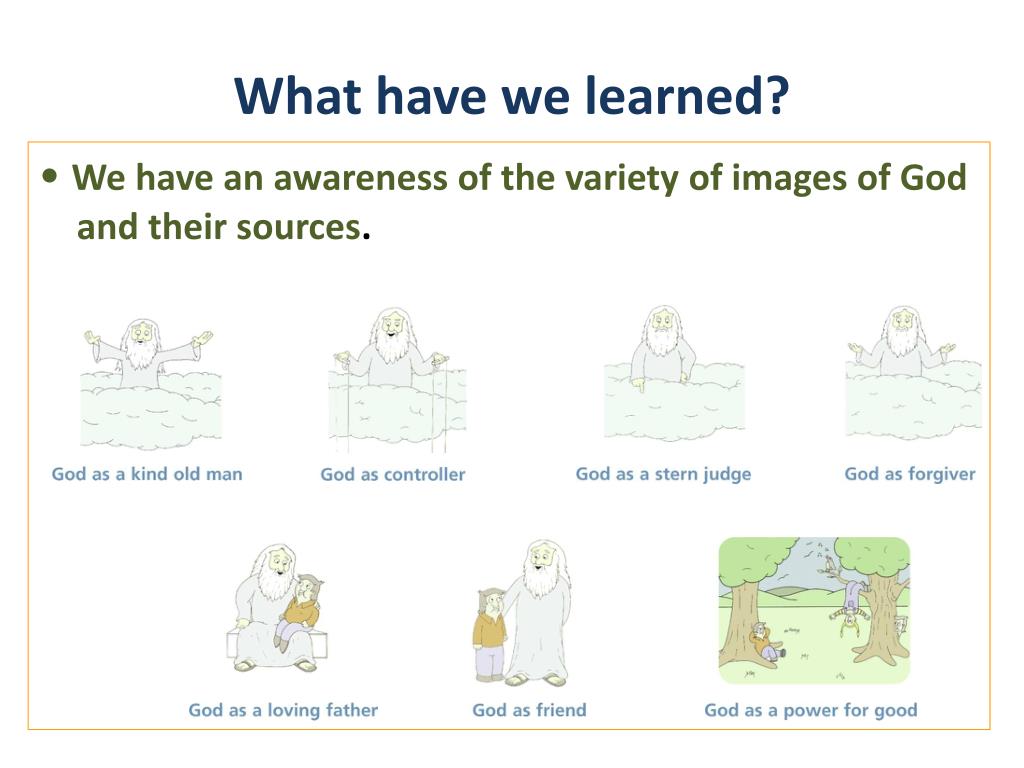 What have we learned?

• We have an awareness of the variety of images of God and their sources.

God as a kind old man

God as controller

God as a stern judge

God as forgiver

God as a loving father

God as friend

God as a power for good